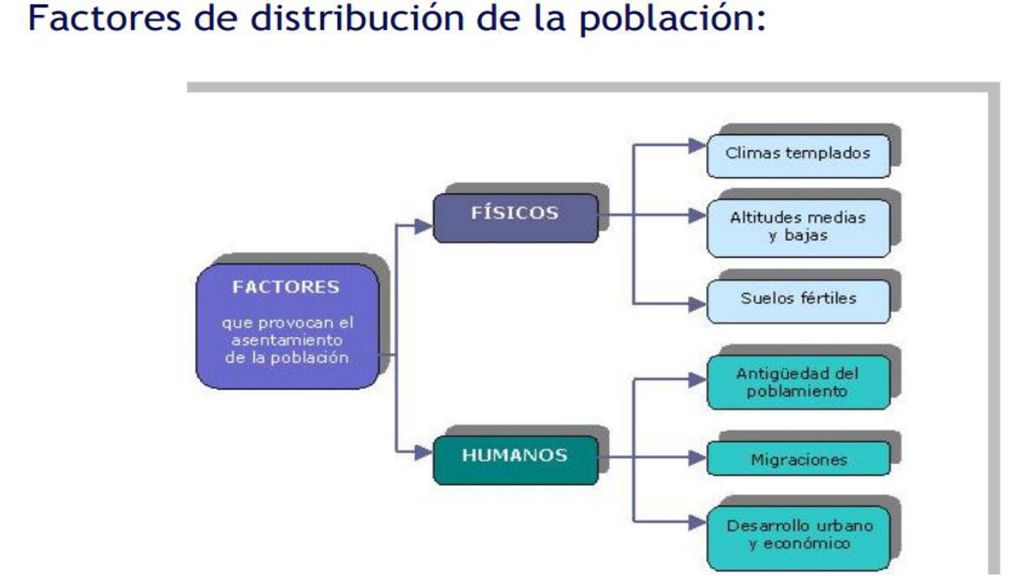 Factores de distribución de la población:

FACTORES

que provocan el asentamiento de la población

FÍSICOS

Climas templados

Altitudes medias y bajas

Suelos fértiles

HUMANOS

Antigüedad del poblamiento

Migraciones

Desarrollo urbano y económico